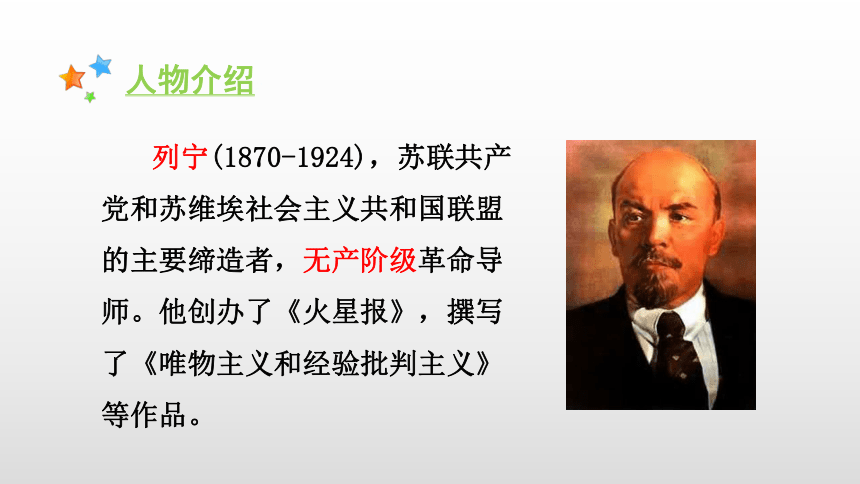 人物介绍

列宁(1870-1924)，苏联共产党和苏维埃社会主义共和国联盟的主要缔造者，无产阶级革命导师。他创办了《火星报》，撰写了《唯物主义和经验批判主义》等作品。